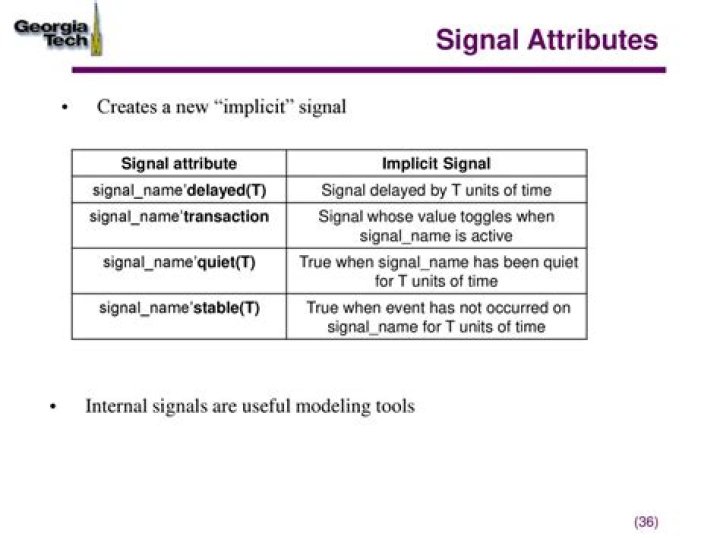 Georgia Tech

Signal Attributes

• Creates a new “implicit” signal

| Signal attribute | Implicit Signal |
|---|---|
| signal_name'delayed(T) | Signal delayed by T units of time |
| signal_name'transaction | Signal whose value toggles when signal_name is active |
| signal_name'quiet(T) | True when signal_name has been quiet for T units of time |
| signal_name'stable(T) | True when event has not occurred on signal_name for T units of time |

• Internal signals are useful modeling tools

(36)